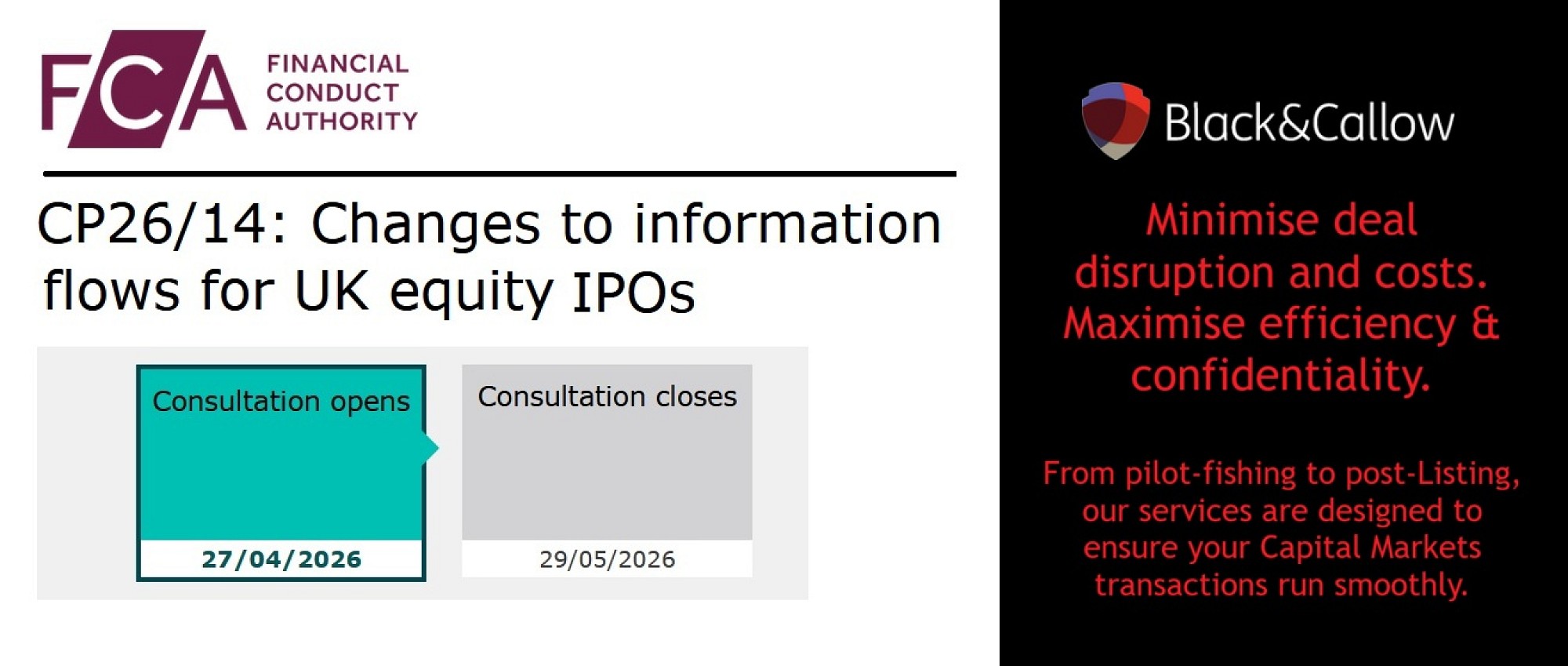 FCA FINANCIAL CONDUCT AUTHORITY

CP26/14: Changes to information flows for UK equity IPOs

Consultation opens
27/04/2026

Consultation closes
29/05/2026

Black&Callow

Minimise deal disruption and costs. Maximise efficiency & confidentiality.

From pilot-fishing to post-Listing, our services are designed to ensure your Capital Markets transactions run smoothly.